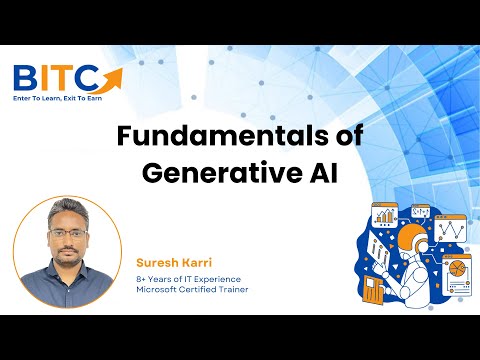 BITC
Enter To Learn, Exit To Earn

Fundamentals of Generative AI

Suresh Karri
8+ Years of IT Experience
Microsoft Certified Trainer